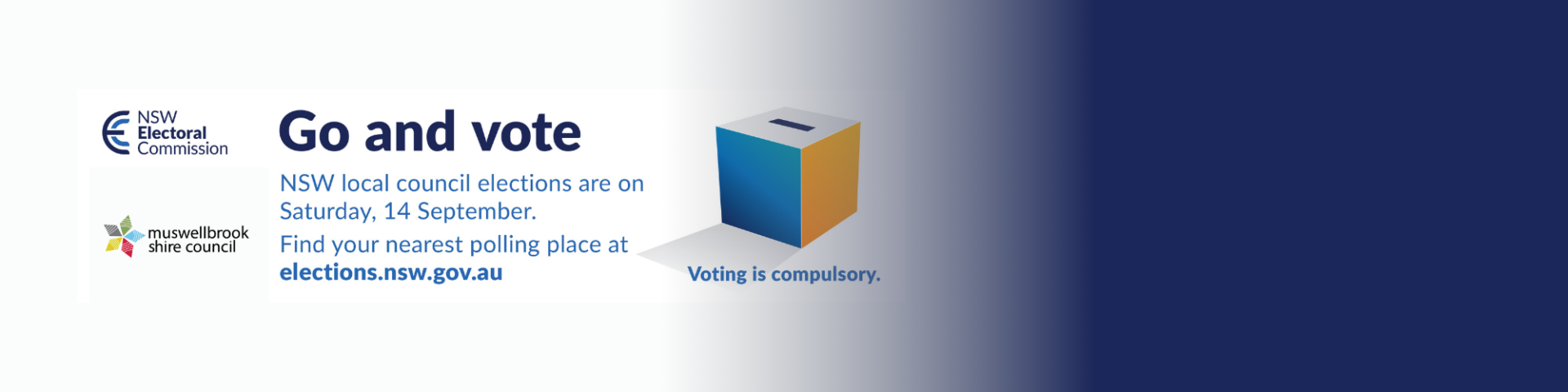 NSW Electoral Commission

muswellbrook shire council

Go and vote

NSW local council elections are on Saturday, 14 September.

Find your nearest polling place at elections.nsw.gov.au

Voting is compulsory.